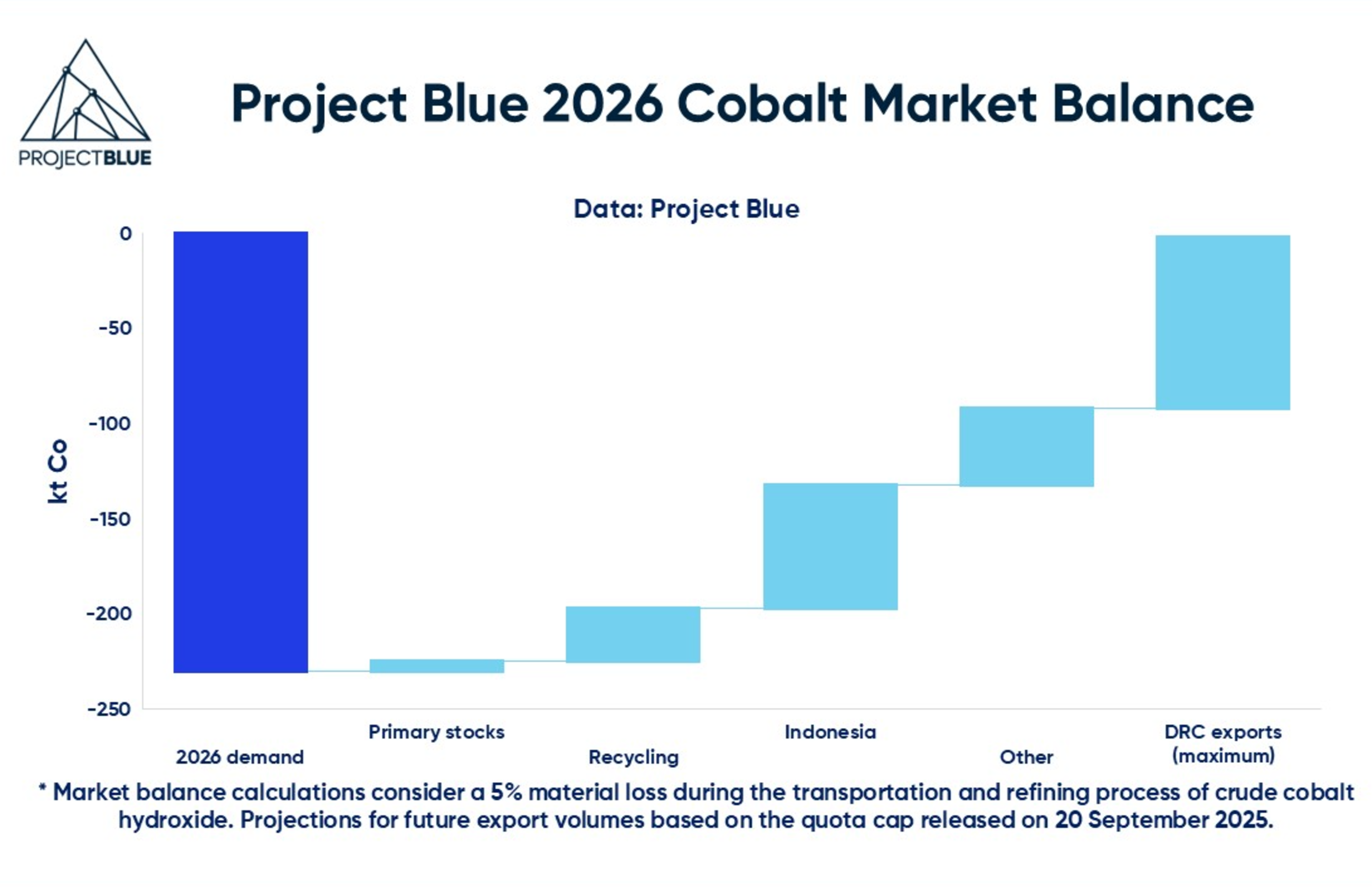 PROJECTBLUE

Project Blue 2026 Cobalt Market Balance

Data: Project Blue

kt Co

0
-50
-100
-150
-200
-250

2026 demand
Primary stocks
Recycling
Indonesia
Other
DRC exports (maximum)

* Market balance calculations consider a 5% material loss during the transportation and refining process of crude cobalt hydroxide. Projections for future export volumes based on the quota cap released on 20 September 2025.